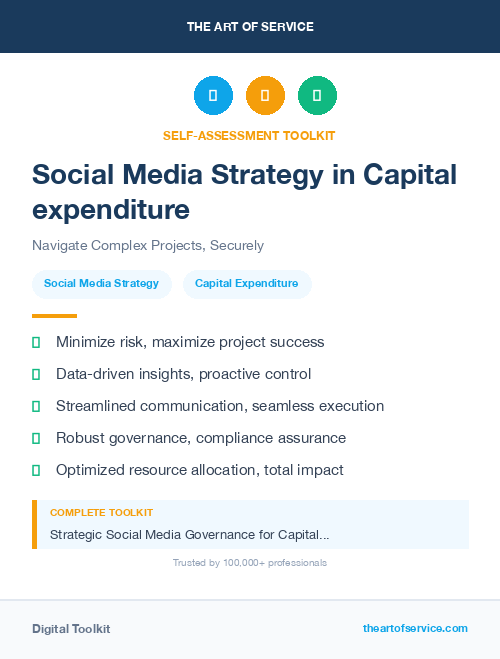 THE ART OF SERVICE

SELF-ASSESSMENT TOOLKIT

Social Media Strategy in Capital expenditure

Navigate Complex Projects, Securely

Social Media Strategy

Capital Expenditure

Minimize risk, maximize project success

Data-driven insights, proactive control

Streamlined communication, seamless execution

Robust governance, compliance assurance

Optimized resource allocation, total impact

COMPLETE TOOLKIT

Strategic Social Media Governance for Capital...

Trusted by 100,000+ professionals

Digital Toolkit

theartofservice.com